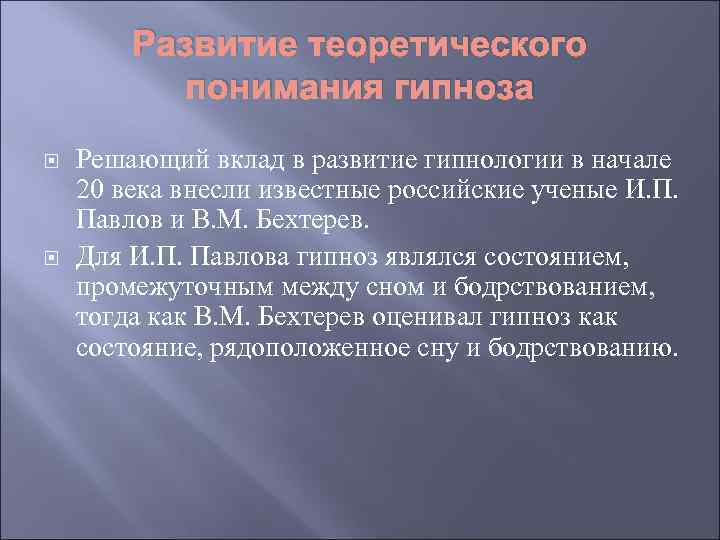 Развитие теоретического понимания гипноза

Решающий вклад в развитие гипнологии в начале 20 века внесли известные российские ученые И.П. Павлов и В.М. Бехтерев.

Для И.П. Павлова гипноз являлся состоянием, промежуточным между сном и бодрствованием, тогда как В.М. Бехтерев оценивал гипноз как состояние, рядоположенное сну и бодрствованию.